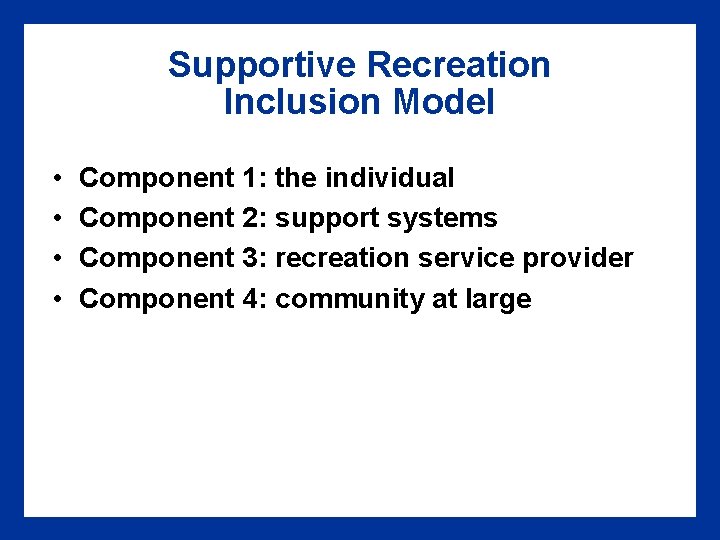 Supportive Recreation Inclusion Model

• Component 1: the individual
• Component 2: support systems
• Component 3: recreation service provider
• Component 4: community at large